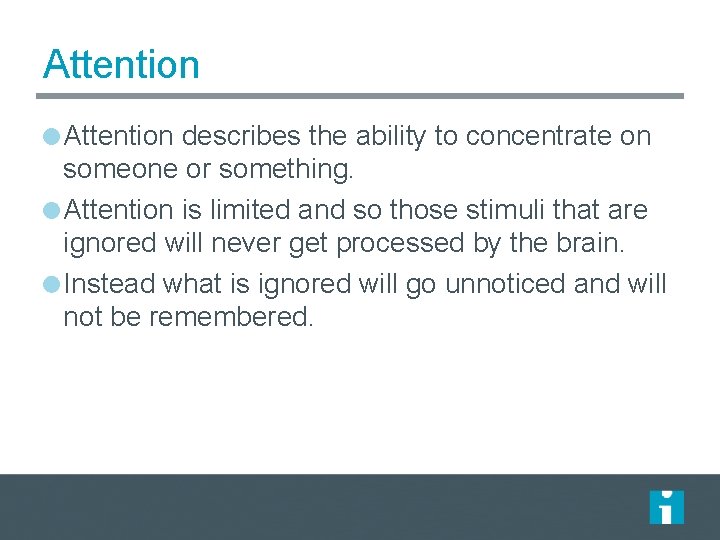 Attention

• Attention describes the ability to concentrate on someone or something.

• Attention is limited and so those stimuli that are ignored will never get processed by the brain.

• Instead what is ignored will go unnoticed and will not be remembered.